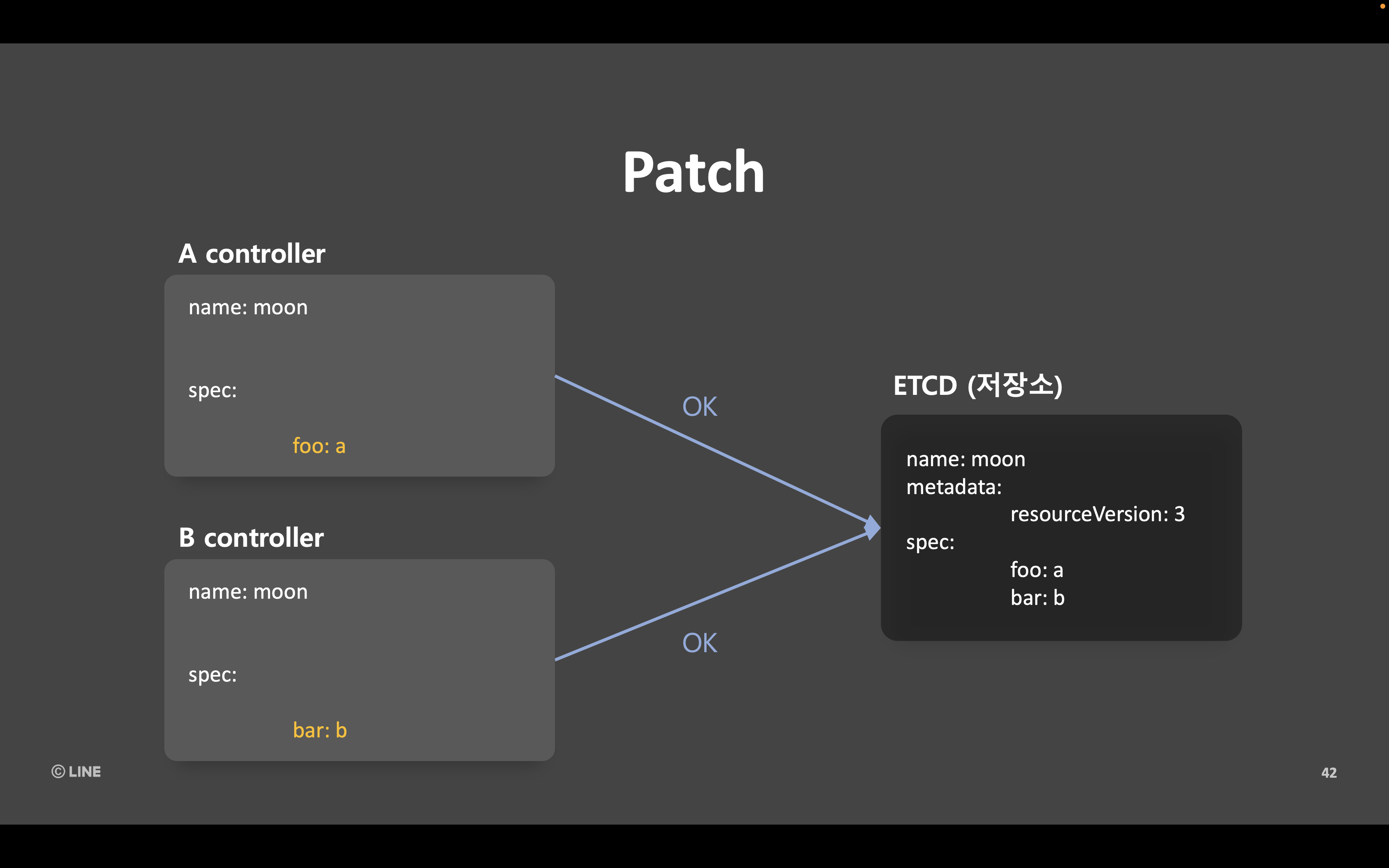 Patch

A controller

name: moon

spec:

foo: a

B controller

name: moon

spec:

bar: b

OK

OK

ETCD (저장소)

name: moon
metadata:
resourceVersion: 3
spec:
foo: a
bar: b

© LINE

42